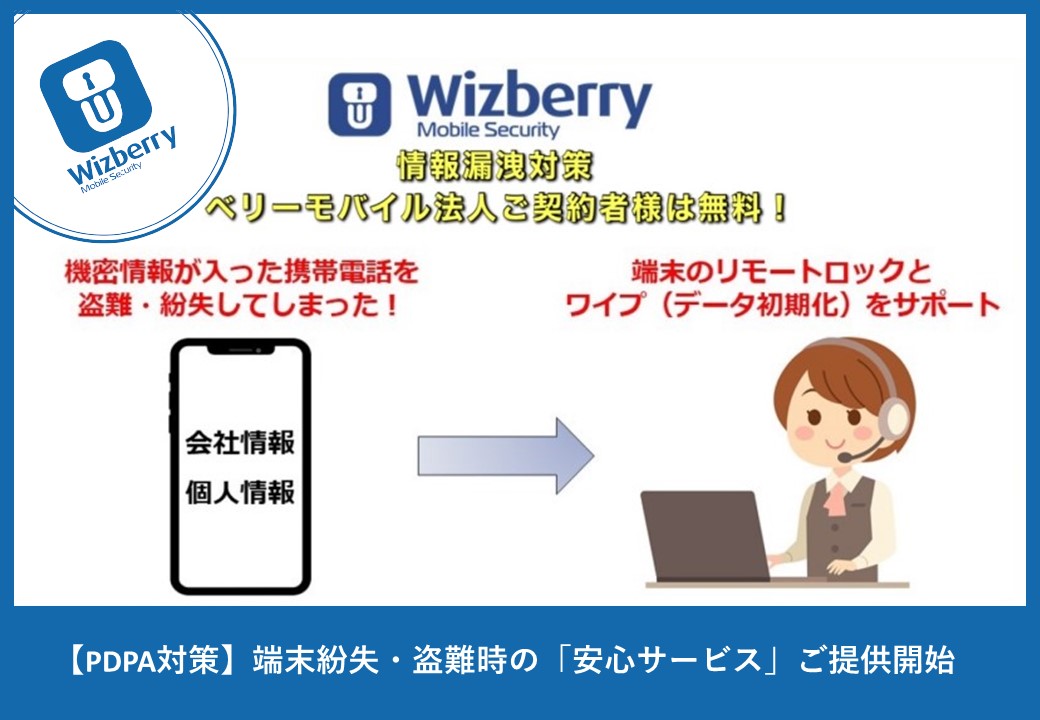 Wizberry
Mobile Security

Wizberry
Mobile Security

情報漏洩対策
ベリーモバイル法人ご契約者様は無料！

機密情報が入った携帯電話を
盗難・紛失してしまった！

端末のリモートロックと
ワイプ（データ初期化）をサポート

会社情報
個人情報

【PDPA対策】端末紛失・盗難時の「安心サービス」ご提供開始